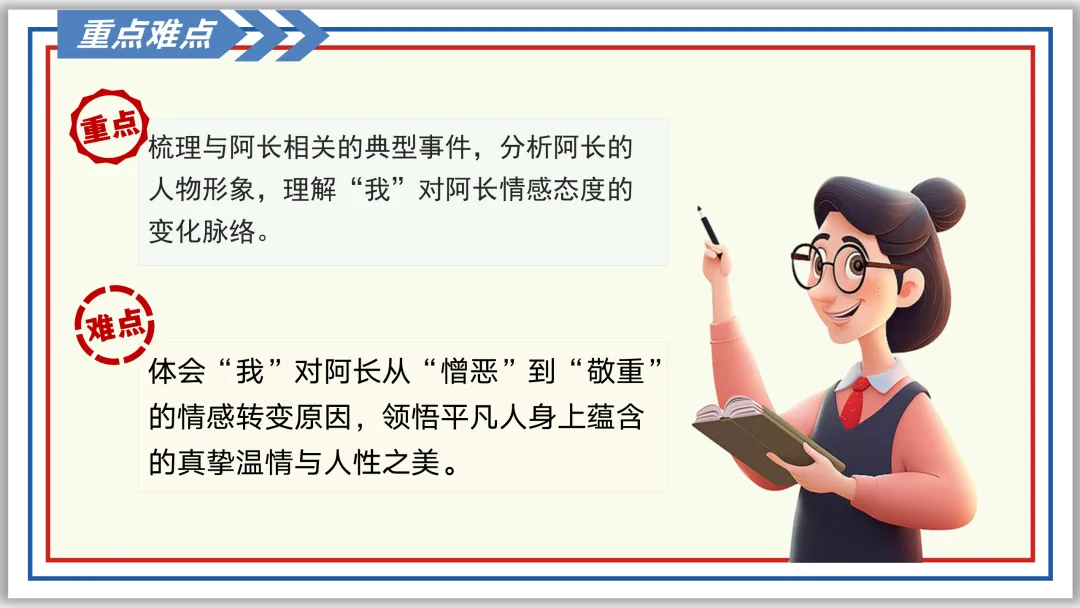 重点难点

重点

梳理与阿长相关的典型事件，分析阿长的人物形象，理解“我”对阿长情感态度的变化脉络。

难点

体会“我”对阿长从“憎恶”到“敬重”的情感转变原因，领悟平凡人身上蕴含的真挚温情与人性之美。